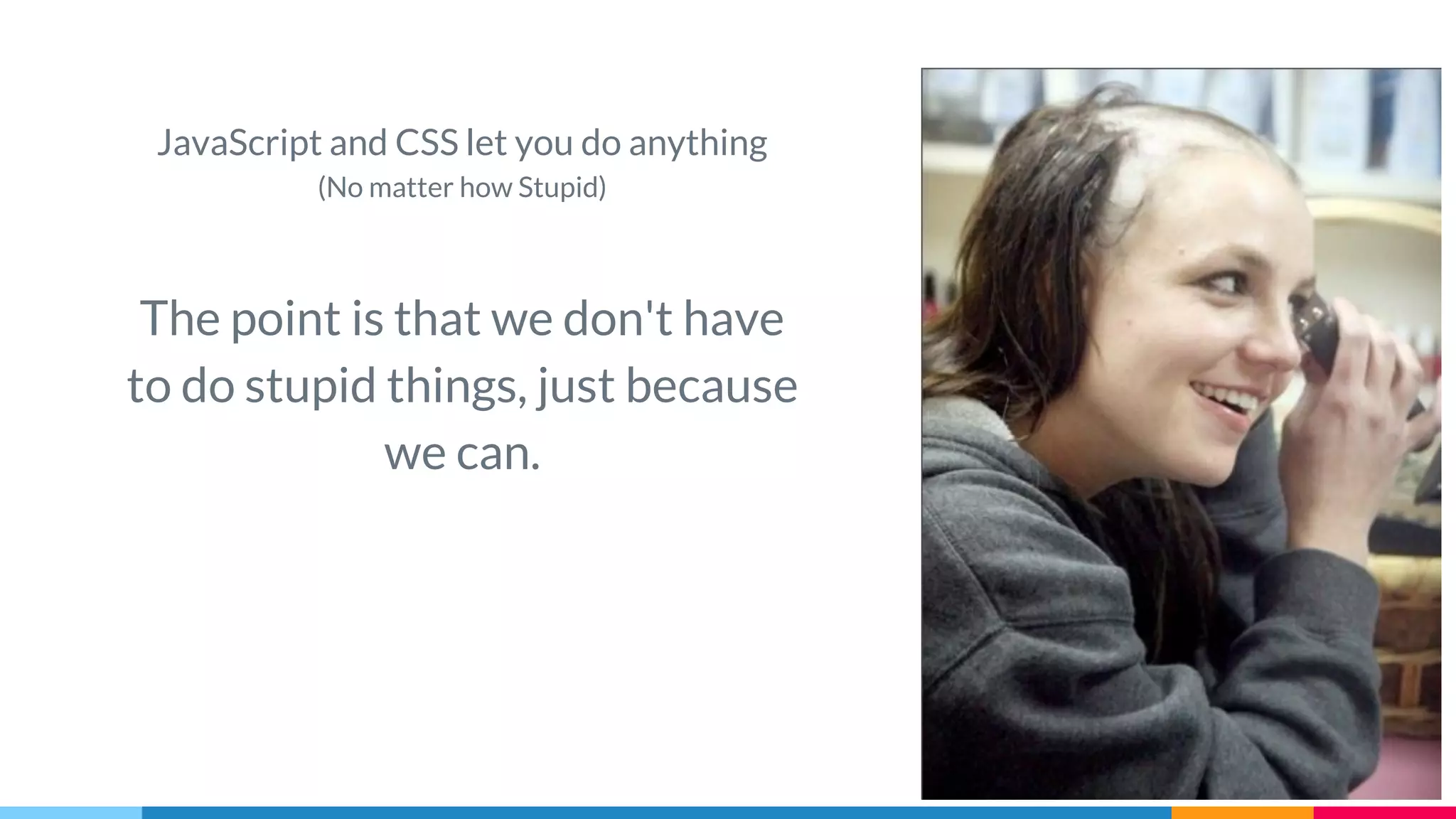 JavaScript and CSS let you do anything
(No matter how Stupid)

The point is that we don't have to do stupid things, just because we can.